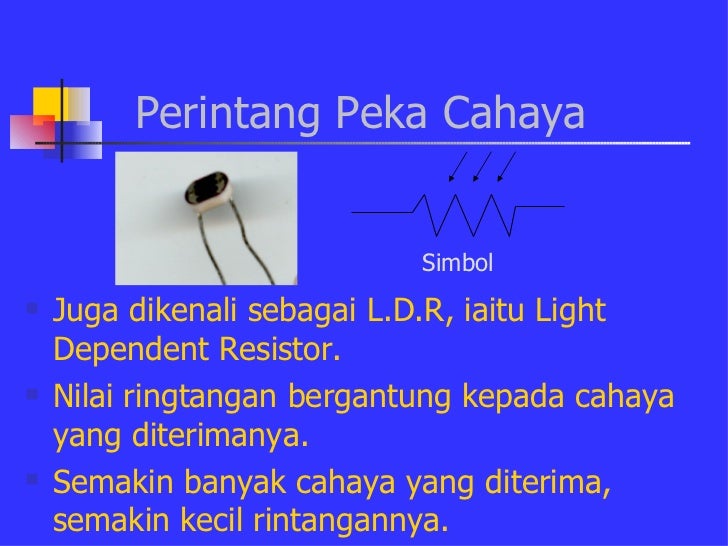 Perintang Peka Cahaya

Simbol

Juga dikenali sebagai L.D.R, iaitu Light Dependent Resistor.

Nilai ringtangan bergantung kepada cahaya yang diterimanya.

Semakin banyak cahaya yang diterima, semakin kecil rintangannya.